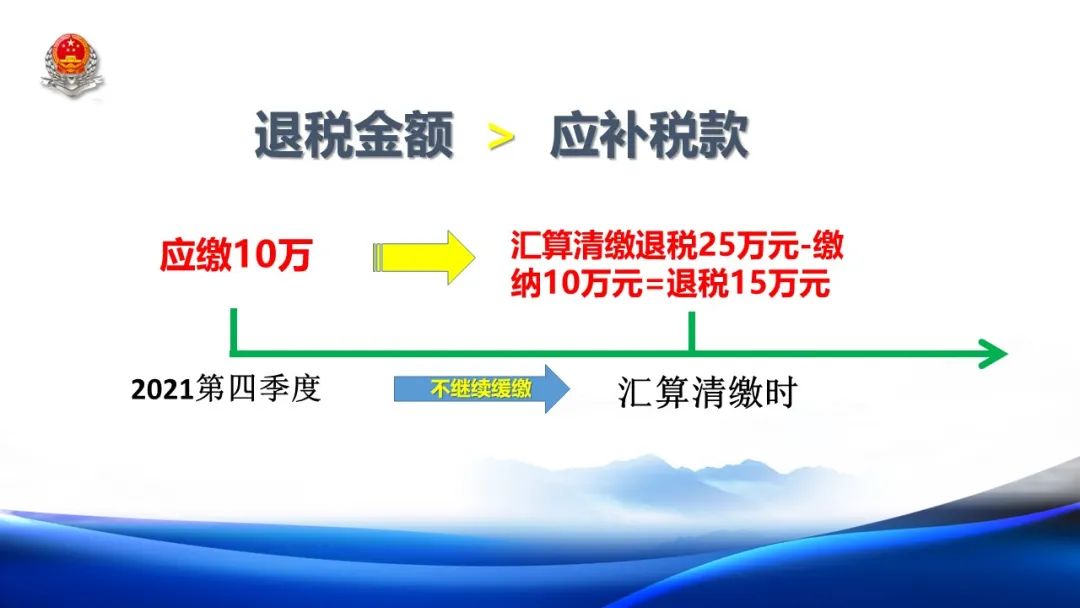 退税金额 > 应补税款

应缴10万

汇算清缴退税25万元-缴纳10万元=退税15万元

2021第四季度

不继续缓缴

汇算清缴时